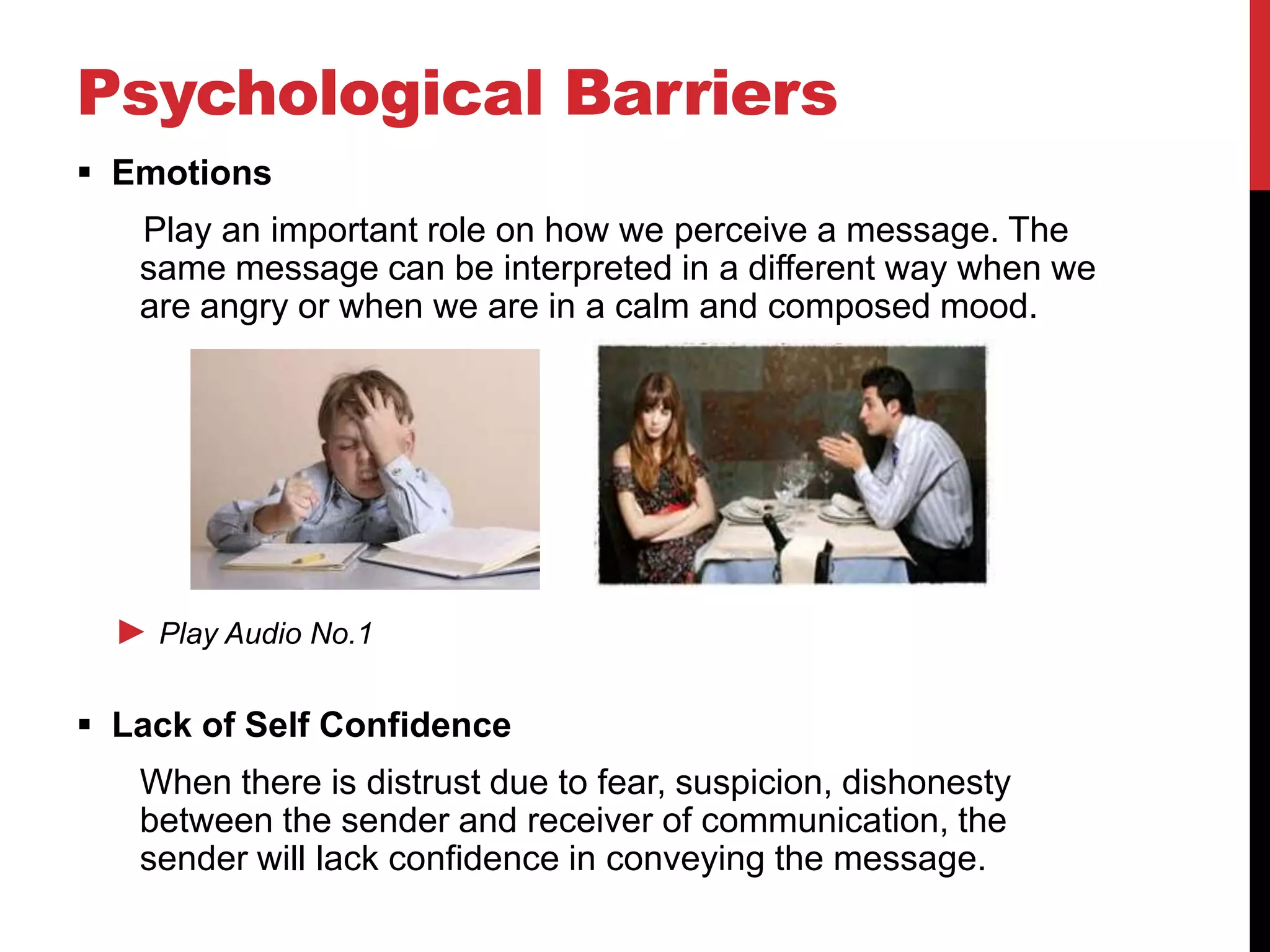 Psychological Barriers

▪ Emotions

Play an important role on how we perceive a message. The same message can be interpreted in a different way when we are angry or when we are in a calm and composed mood.

► Play Audio No.1

▪ Lack of Self Confidence

When there is distrust due to fear, suspicion, dishonesty between the sender and receiver of communication, the sender will lack confidence in conveying the message.